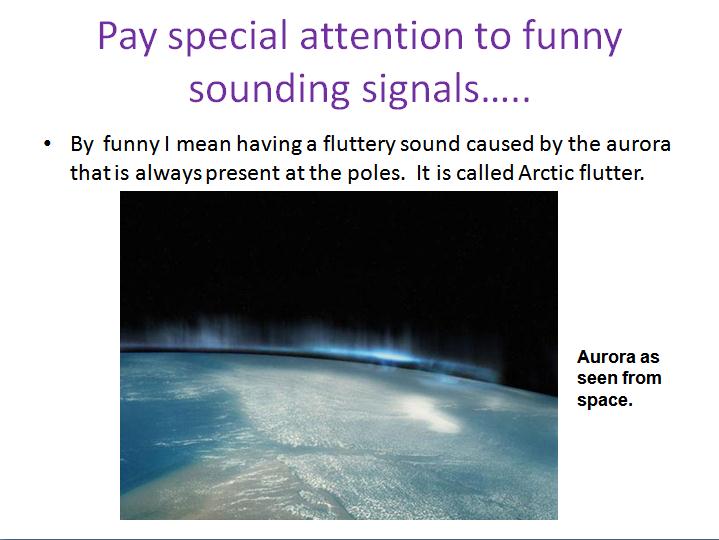 Pay special attention to funny sounding signals…..

• By funny I mean having a fluttery sound caused by the aurora that is always present at the poles. It is called Arctic flutter.

Aurora as seen from space.